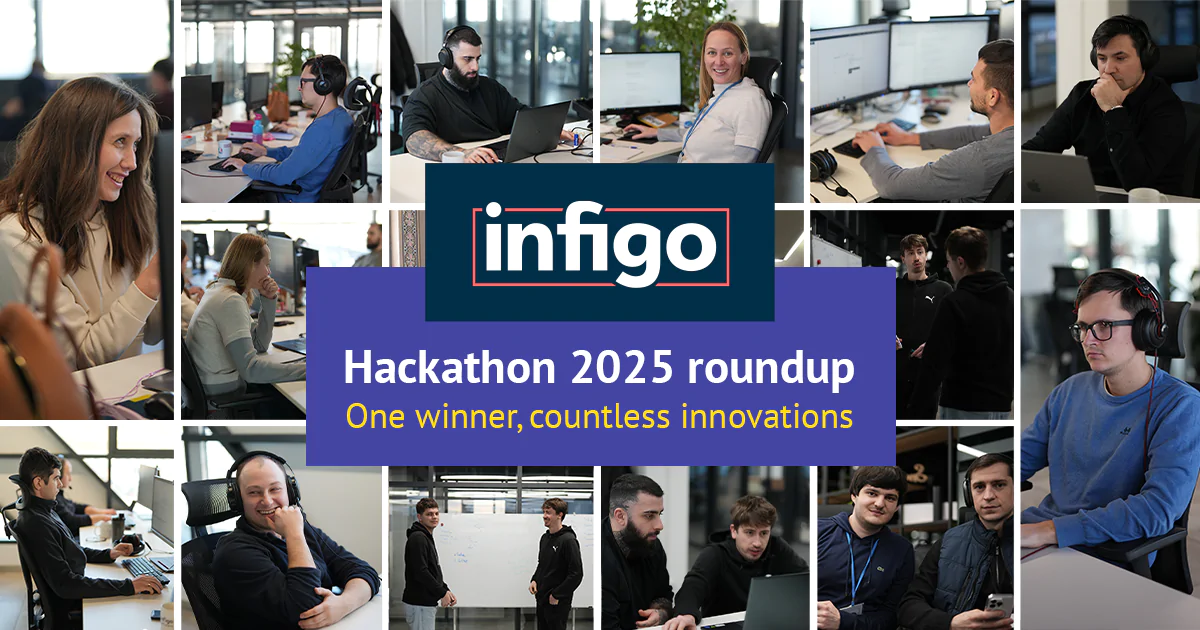 infigo

Hackathon 2025 roundup
One winner, countless innovations